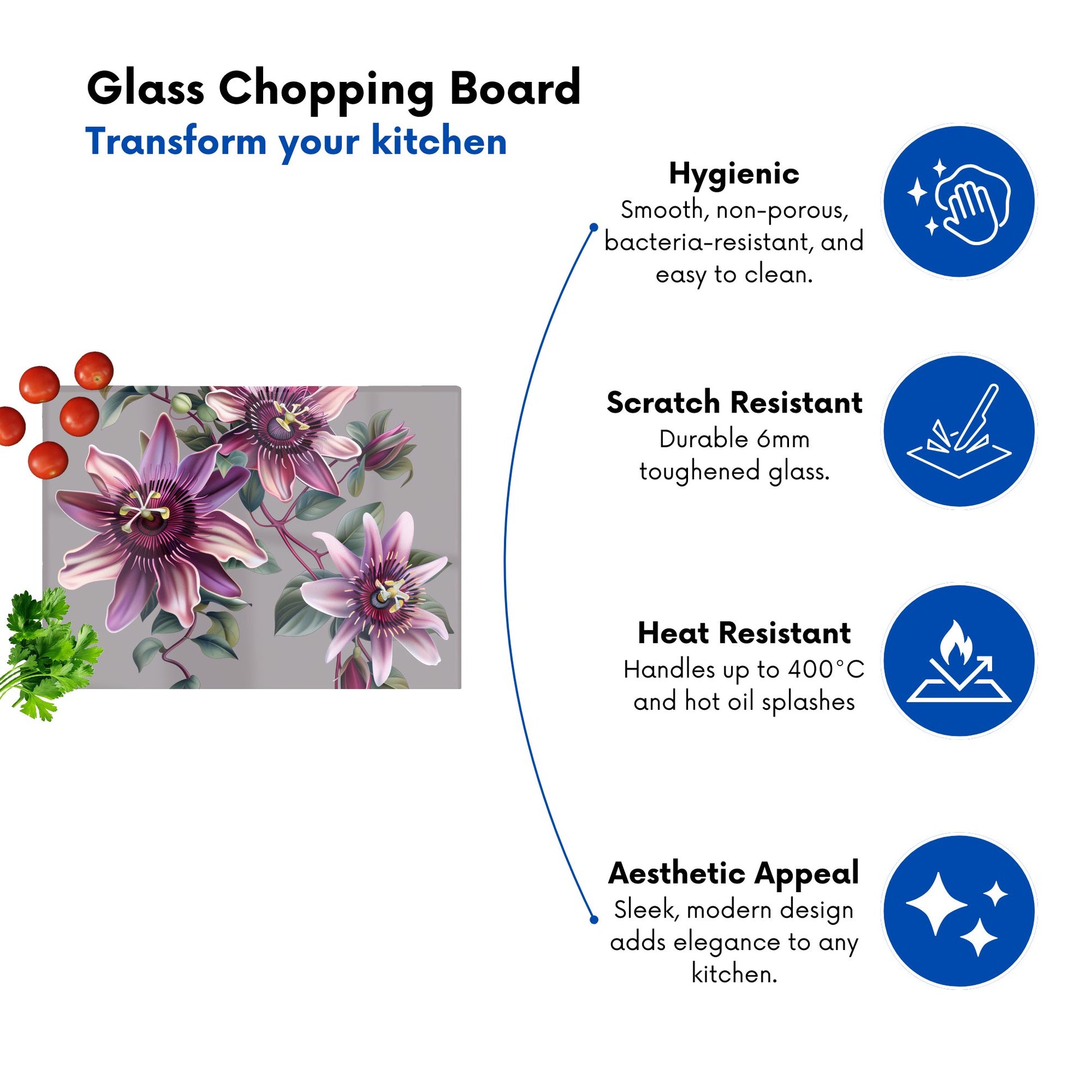 Glass Chopping Board
Transform your kitchen

Hygienic
Smooth, non-porous, bacteria-resistant, and easy to clean.

Scratch Resistant
Durable 6mm toughened glass.

Heat Resistant
Handles up to 400°C and hot oil splashes

Aesthetic Appeal
Sleek, modern design adds elegance to any kitchen.